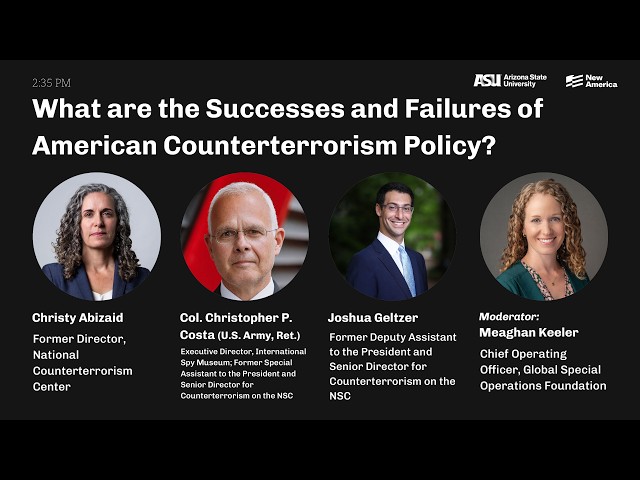 2:35 PM

ASU Arizona State University

New America

What are the Successes and Failures of American Counterterrorism Policy?

Christy Abizaid
Former Director, National Counterterrorism Center

Col. Christopher P. Costa (U.S. Army, Ret.)
Executive Director, International Spy Museum; Former Special Assistant to the President and Senior Director for Counterterrorism on the NSC

Joshua Geltzer
Former Deputy Assistant to the President and Senior Director for Counterterrorism on the NSC

Moderator:
Meaghan Keeler
Chief Operating Officer, Global Special Operations Foundation